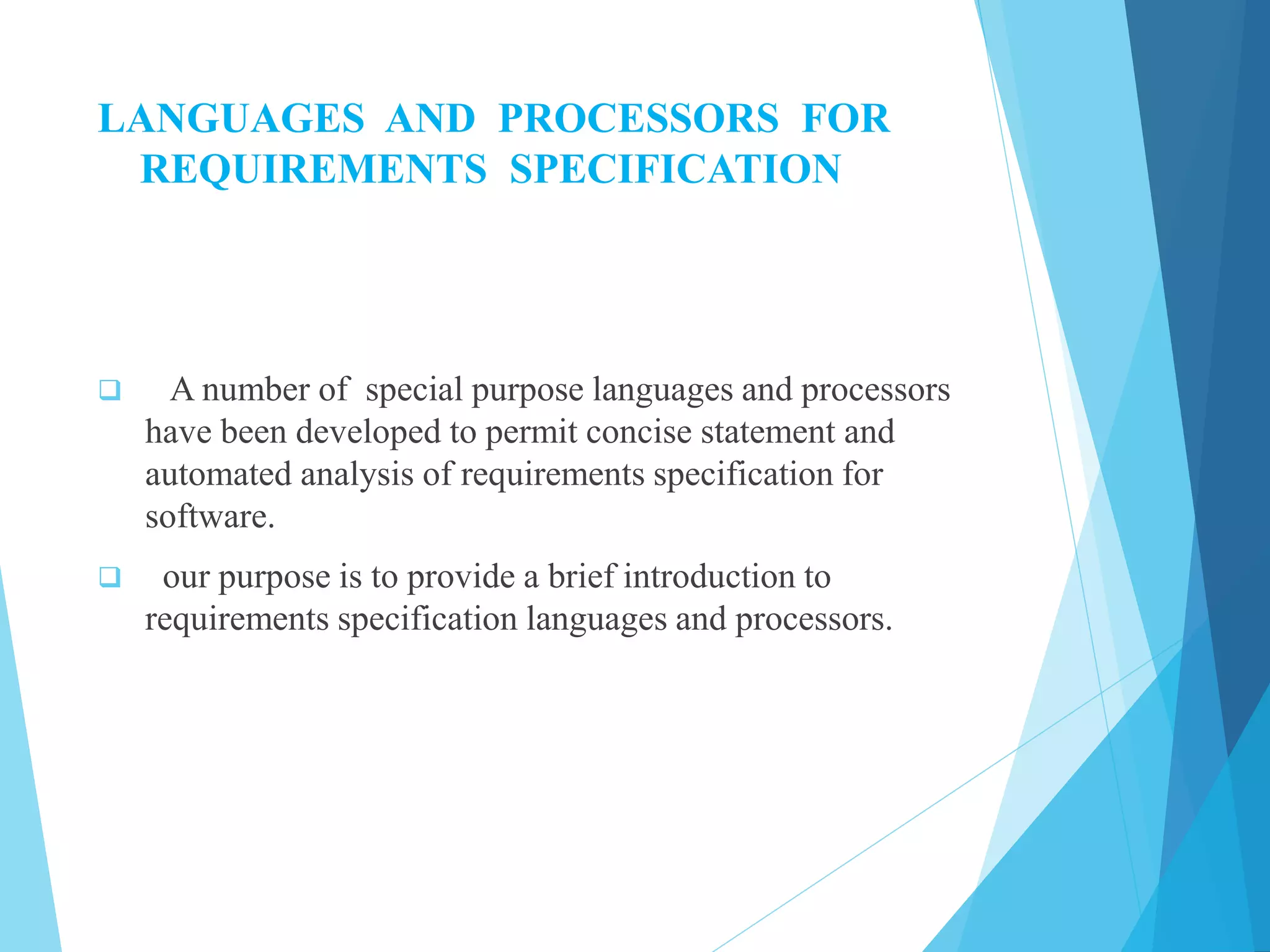 LANGUAGES AND PROCESSORS FOR REQUIREMENTS SPECIFICATION

❑ A number of special purpose languages and processors have been developed to permit concise statement and automated analysis of requirements specification for software.

❑ our purpose is to provide a brief introduction to requirements specification languages and processors.